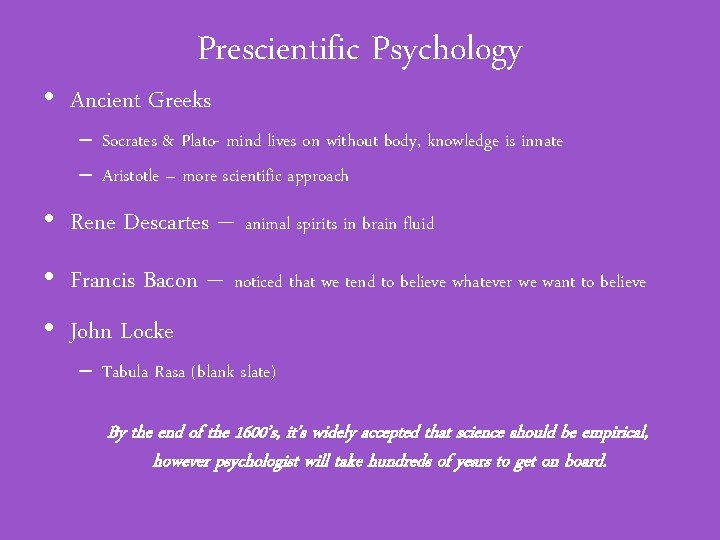 Prescientific Psychology

• Ancient Greeks
– Socrates & Plato- mind lives on without body, knowledge is innate
– Aristotle – more scientific approach

• Rene Descartes – animal spirits in brain fluid

• Francis Bacon – noticed that we tend to believe whatever we want to believe

• John Locke
– Tabula Rasa (blank slate)

By the end of the 1600's, it's widely accepted that science should be empirical, however psychologist will take hundreds of years to get on board.